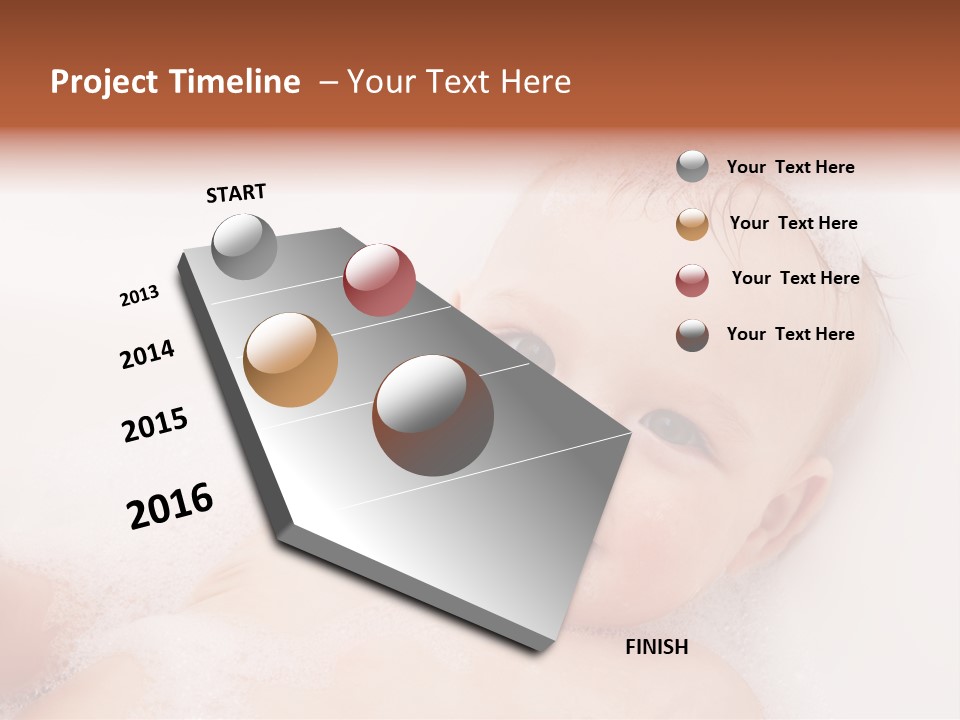 Project Timeline – Your Text Here

START

2013

2014

2015

2016

FINISH

Your Text Here

Your Text Here

Your Text Here

Your Text Here